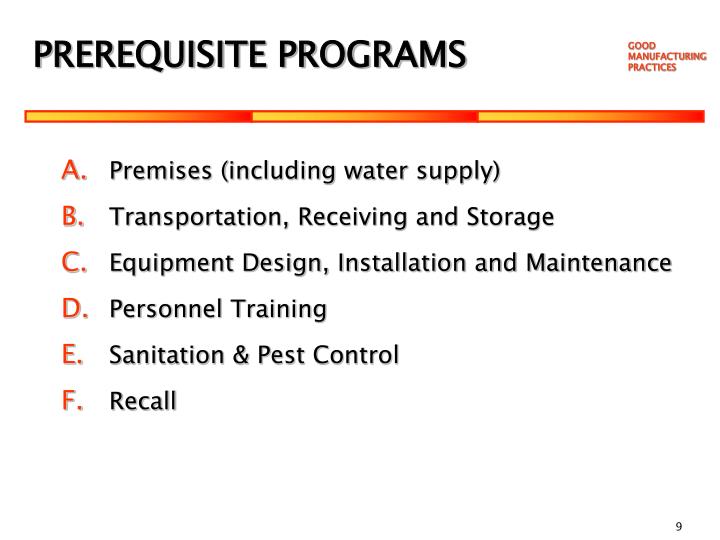 PREREQUISITE PROGRAMS

GOOD MANUFACTURING PRACTICES

A. Premises (including water supply)
B. Transportation, Receiving and Storage
C. Equipment Design, Installation and Maintenance
D. Personnel Training
E. Sanitation & Pest Control
F. Recall

9